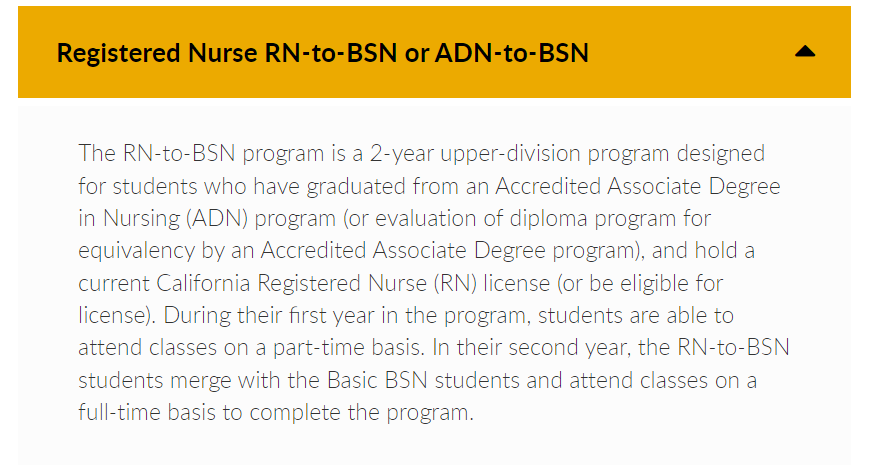 Registered Nurse RN-to-BSN or ADN-to-BSN

The RN-to-BSN program is a 2-year upper-division program designed for students who have graduated from an Accredited Associate Degree in Nursing (ADN) program (or evaluation of diploma program for equivalency by an Accredited Associate Degree program), and hold a current California Registered Nurse (RN) license (or be eligible for license). During their first year in the program, students are able to attend classes on a part-time basis. In their second year, the RN-to-BSN students merge with the Basic BSN students and attend classes on a full-time basis to complete the program.